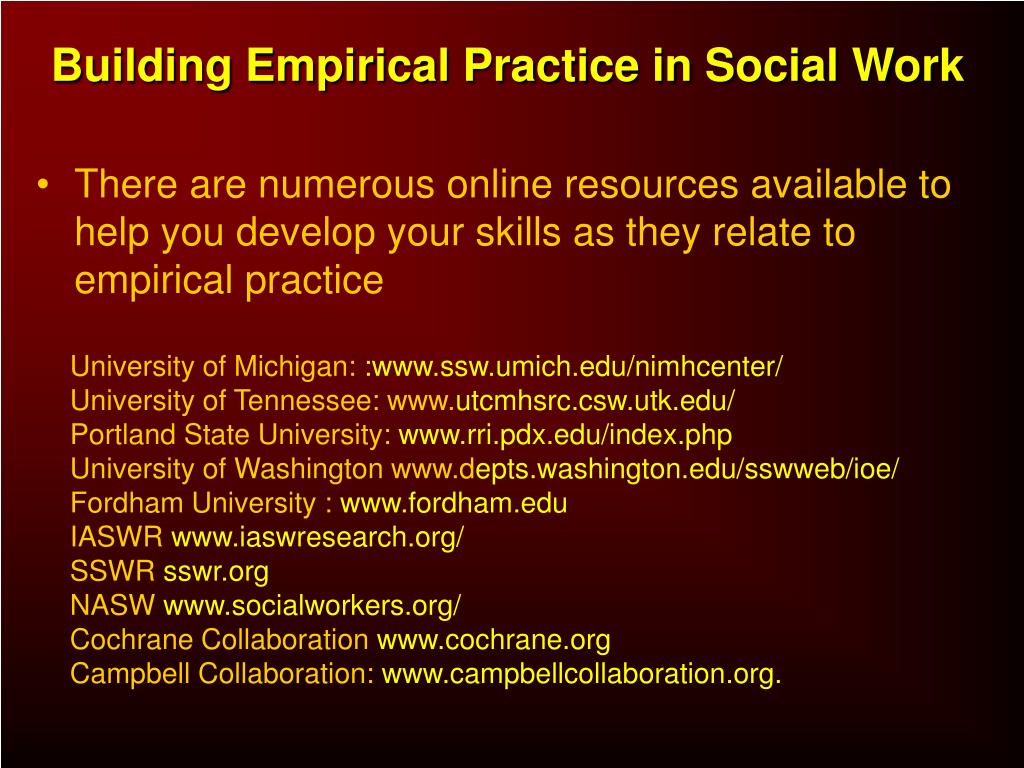 Building Empirical Practice in Social Work

• There are numerous online resources available to help you develop your skills as they relate to empirical practice

University of Michigan: :www.ssw.umich.edu/nimhcenter/
University of Tennessee: www.utcmhsrc.csw.utk.edu/
Portland State University: www.rri.pdx.edu/index.php
University of Washington www.depts.washington.edu/sswweb/ioe/
Fordham University : www.fordham.edu
IASWR www.iaswresearch.org/
SSWR sswr.org
NASW www.socialworkers.org/
Cochrane Collaboration www.cochrane.org
Campbell Collaboration: www.campbellcollaboration.org.